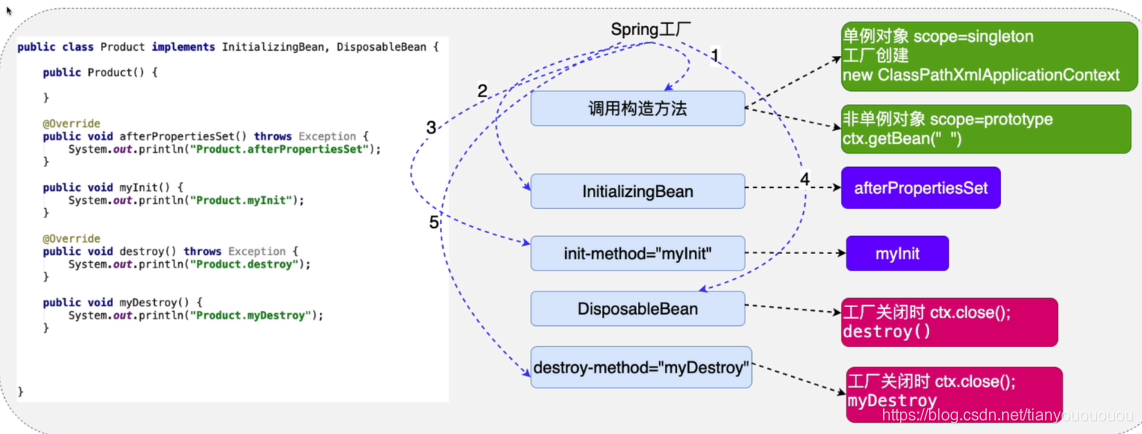 public class Product implements InitializingBean, DisposableBean {

    public Product() {

    }

    @Override
    public void afterPropertiesSet() throws Exception {
        System.out.println("Product.afterPropertiesSet");
    }

    public void myInit() {
        System.out.println("Product.myInit");
    }

    @Override
    public void destroy() throws Exception {
        System.out.println("Product.destroy");
    }

    public void myDestroy() {
        System.out.println("Product.myDestroy");
    }


}

Spring工厂

1

2

3

4

5

调用构造方法

InitializingBean

init-method="myInit"

DisposableBean

destroy-method="myDestroy"

单例对象 scope=singleton
工厂创建
new ClassPathXmlApplicationContext

非单例对象 scope=prototype
ctx.getBean(" ")

afterPropertiesSet

myInit

工厂关闭时 ctx.close();
destroy()

工厂关闭时 ctx.close();
myDestroy

https://blog.csdn.net/tianyouououou